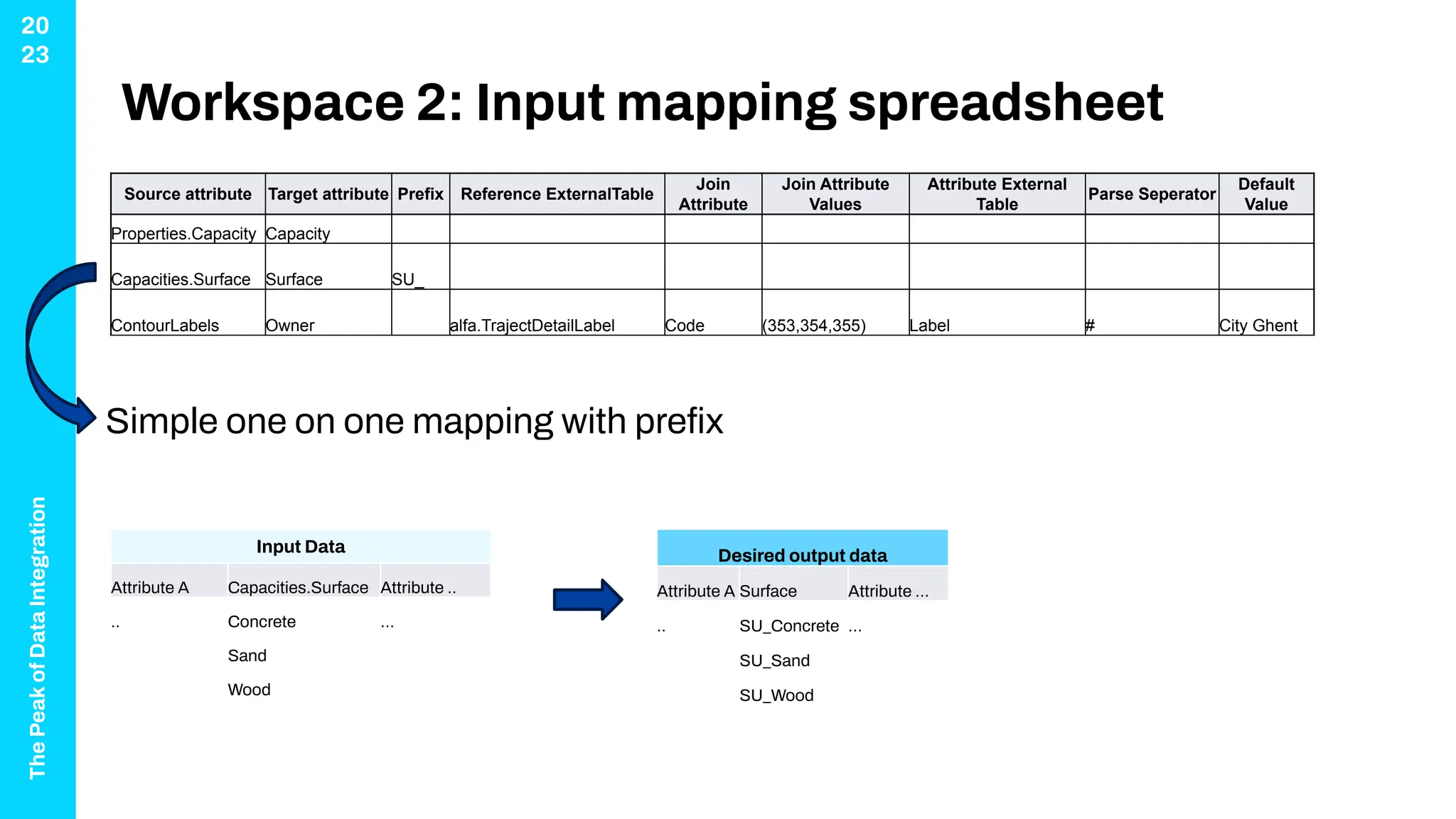 20
23

The Peak of Data Integration

Workspace 2: Input mapping spreadsheet

| Source attribute | Target attribute | Prefix | Reference ExternalTable | Join Attribute | Join Attribute Values | Attribute External Table | Parse Seperator | Default Value |
|---|---|---|---|---|---|---|---|---|
| Properties.Capacity | Capacity | | | | | | | |
| Capacities.Surface | Surface | SU_ | | | | | | |
| ContourLabels | Owner | | alfa.TrajectDetailLabel | Code | (353,354,355) | Label | # | City Ghent |

Simple one on one mapping with prefix

| Input Data | | |
|---|---|---|
| Attribute A | Capacities.Surface | Attribute .. |
| .. | Concrete | ... |
| | Sand | |
| | Wood | |

| Desired output data | | |
|---|---|---|
| Attribute A | Surface | Attribute ... |
| .. | SU_Concrete | ... |
| | SU_Sand | |
| | SU_Wood | |